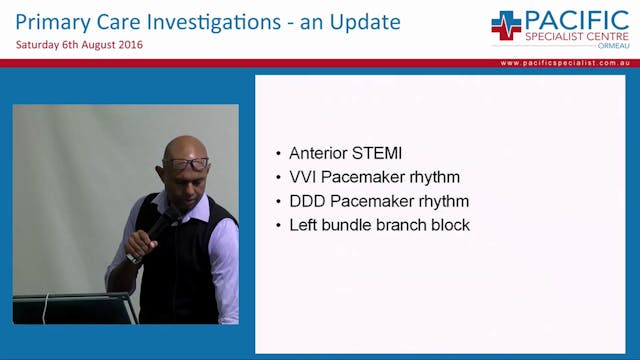 Primary Care Investigations - an Update
Saturday 6th August 2016

PACIFIC
SPECIALIST CENTRE
ORMEAU

www.pacificspecialist.com.au

• Anterior STEMI
• VVI Pacemaker rhythm
• DDD Pacemaker rhythm
• Left bundle branch block